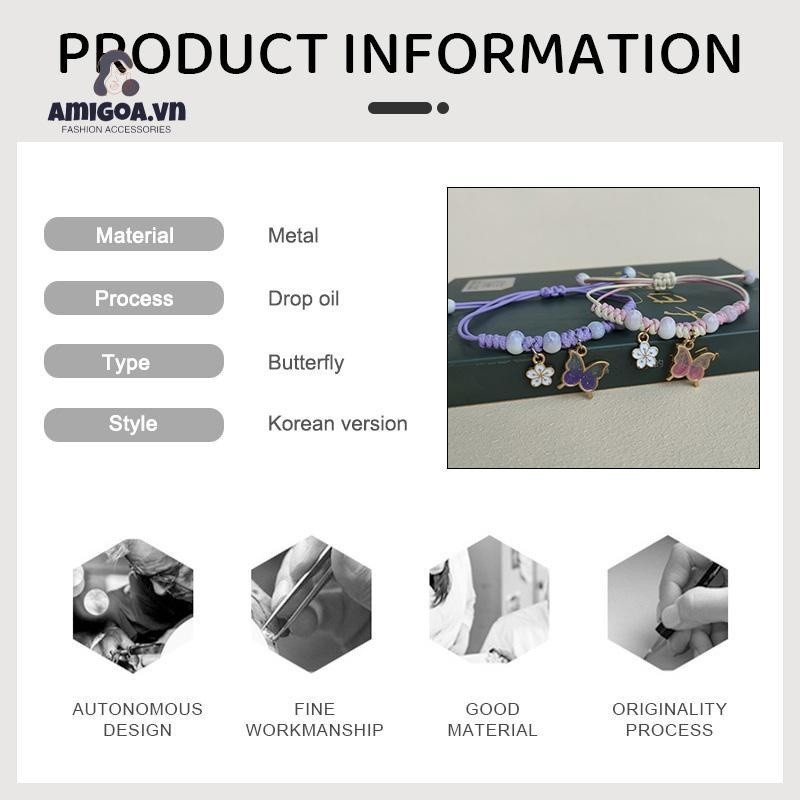 PRODUCT INFORMATION

AMIGOA.VN
FASHION ACCESSORIES

Material
Metal

Process
Drop oil

Type
Butterfly

Style
Korean version

AUTONOMOUS DESIGN

FINE WORKMANSHIP

GOOD MATERIAL

ORIGINALITY PROCESS